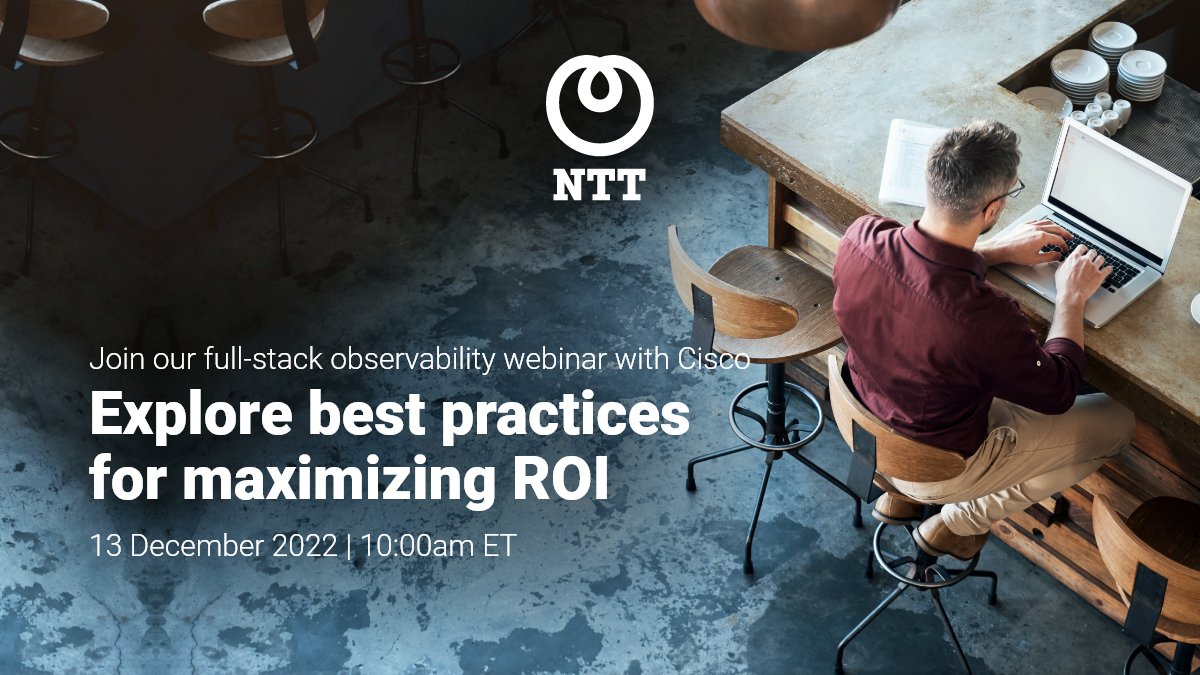 NTT

Join our full-stack observability webinar with Cisco

Explore best practices for maximizing ROI

13 December 2022 | 10:00am ET